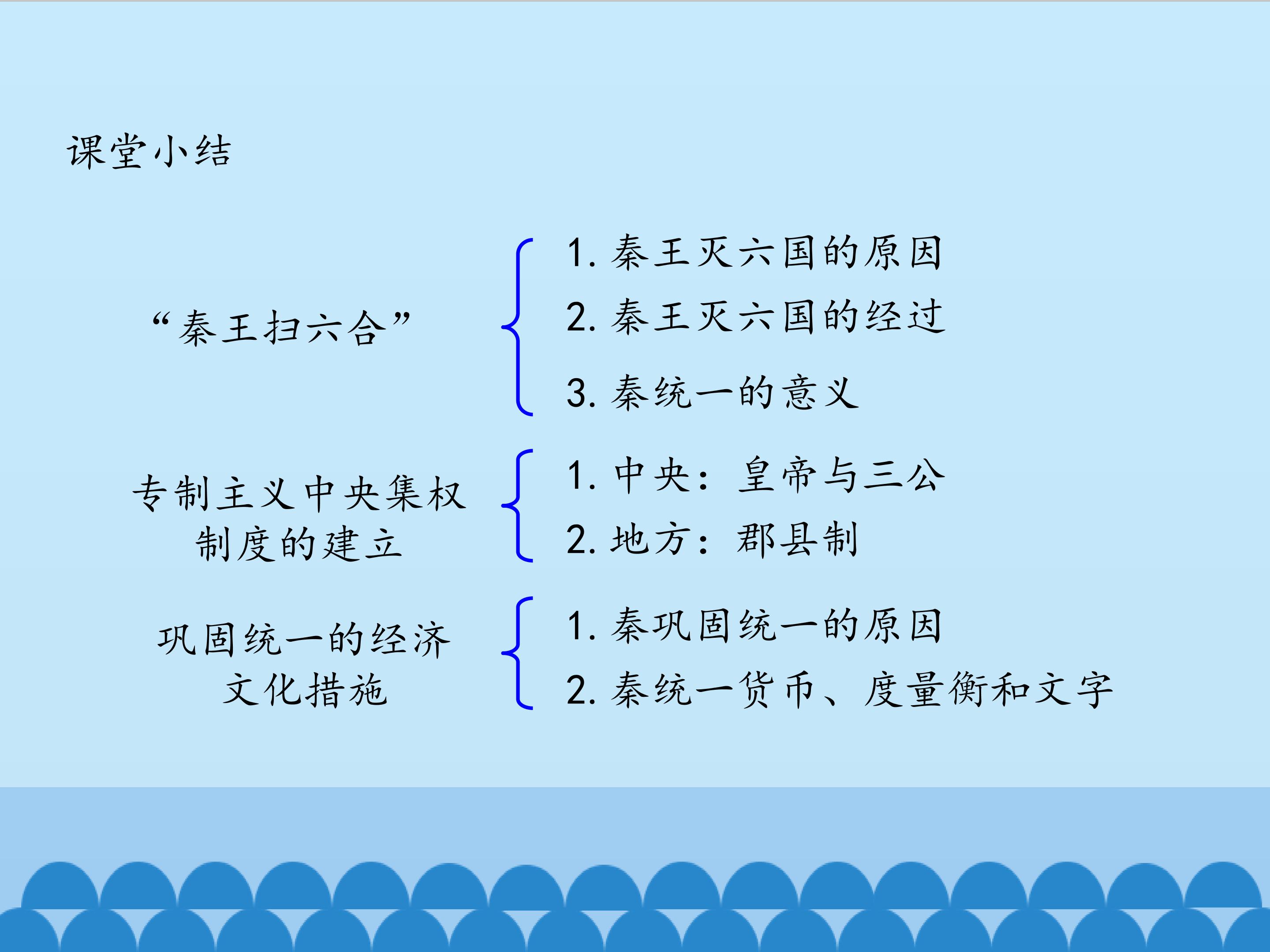 课堂小结

“秦王扫六合”

1. 秦王灭六国的原因

2. 秦王灭六国的经过

3. 秦统一的意义

专制主义中央集权制度的建立

1. 中央：皇帝与三公

2. 地方：郡县制

巩固统一的经济文化措施

1. 秦巩固统一的原因

2. 秦统一货币、度量衡和文字